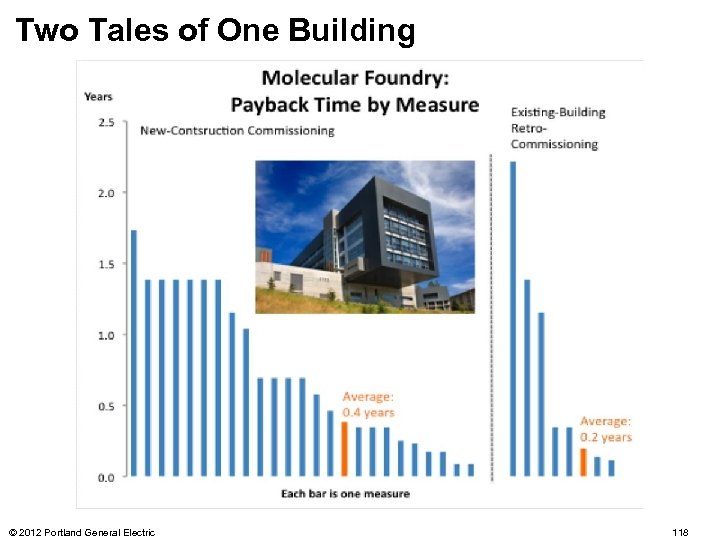 Two Tales of One Building

Molecular Foundry:
Payback Time by Measure

Years

2.5
2.0
1.5
1.0
0.5
0.0

New-Contsruction Commissioning

Existing-Building Retro-Commissioning

Average: 0.4 years

Average: 0.2 years

Each bar is one measure

© 2012 Portland General Electric

118